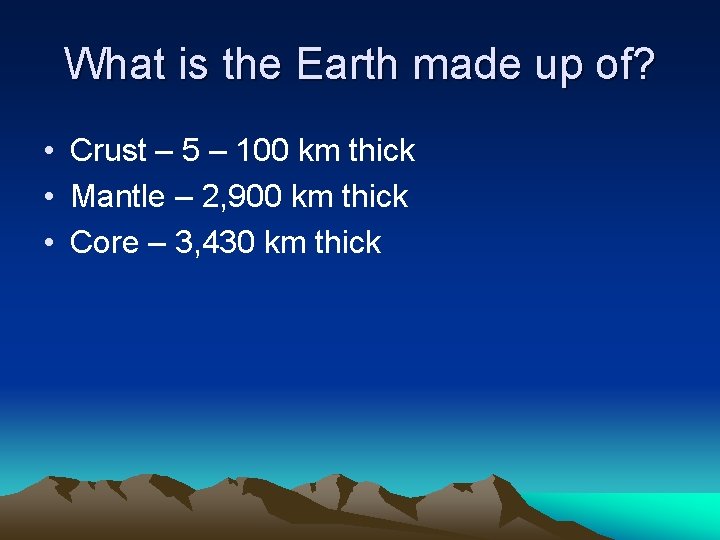 What is the Earth made up of?

• Crust – 5 – 100 km thick
• Mantle – 2,900 km thick
• Core – 3,430 km thick